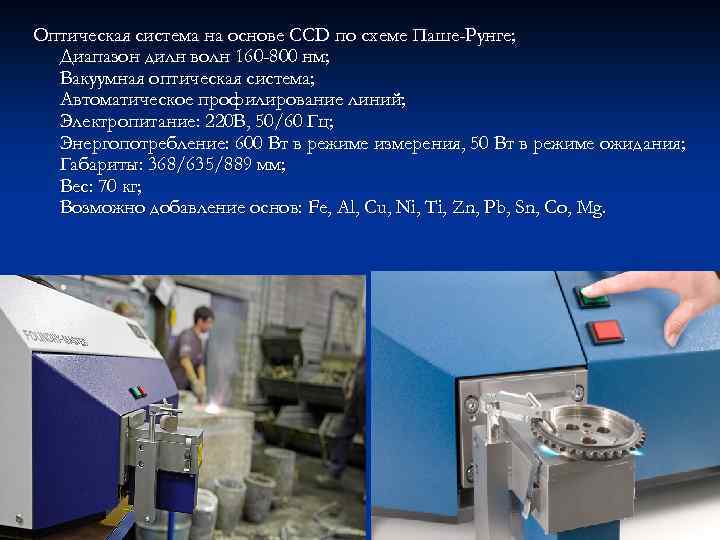 Оптическая система на основе CCD по схеме Паше-Рунге;
Диапазон длин волн 160-800 нм;
Вакуумная оптическая система;
Автоматическое профилирование линий;
Электропитание: 220В, 50/60 Гц;
Энергопотребление: 600 Вт в режиме измерения, 50 Вт в режиме ожидания;
Габариты: 368/635/889 мм;
Вес: 70 кг;
Возможно добавление основ: Fe, Al, Cu, Ni, Ti, Zn, Pb, Sn, Co, Mg.

FOUNDRY-MASTER